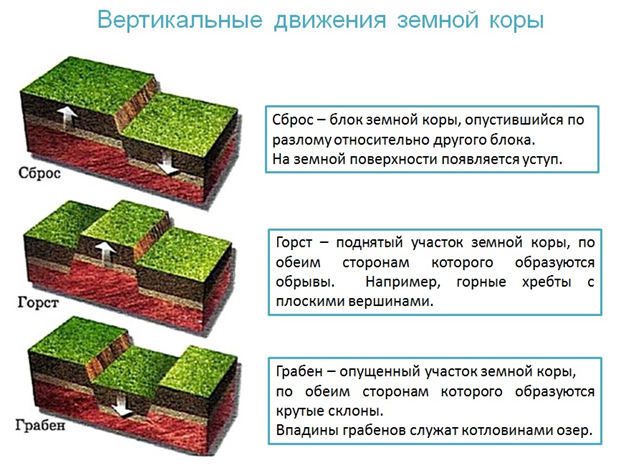 Вертикальные движения земной коры

Сброс

Сброс – блок земной коры, опустившийся по разлому относительно другого блока.
На земной поверхности появляется уступ.

Горст

Горст – поднятый участок земной коры, по обеим сторонам которого образуются обрывы. Например, горные хребты с плоскими вершинами.

Грабен

Грабен – опущенный участок земной коры, по обеим сторонам которого образуются крутые склоны.
Впадины грабенов служат котловинами озер.